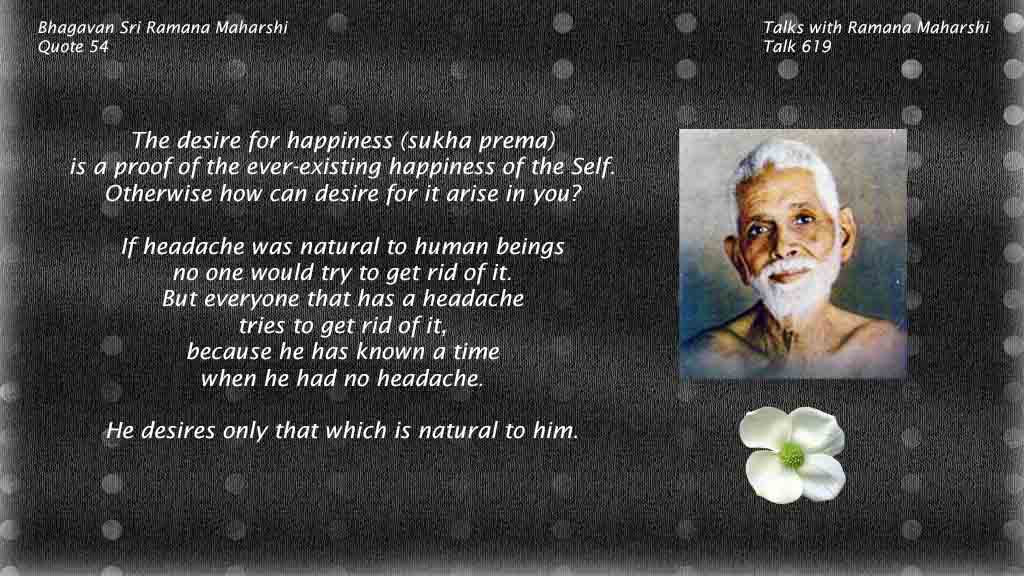 Bhagavan Sri Ramana Maharshi
Quote 54

Talks with Ramana Maharshi
Talk 619

The desire for happiness (sukha prema) is a proof of the ever-existing happiness of the Self. Otherwise how can desire for it arise in you?

If headache was natural to human beings no one would try to get rid of it. But everyone that has a headache tries to get rid of it, because he has known a time when he had no headache.

He desires only that which is natural to him.